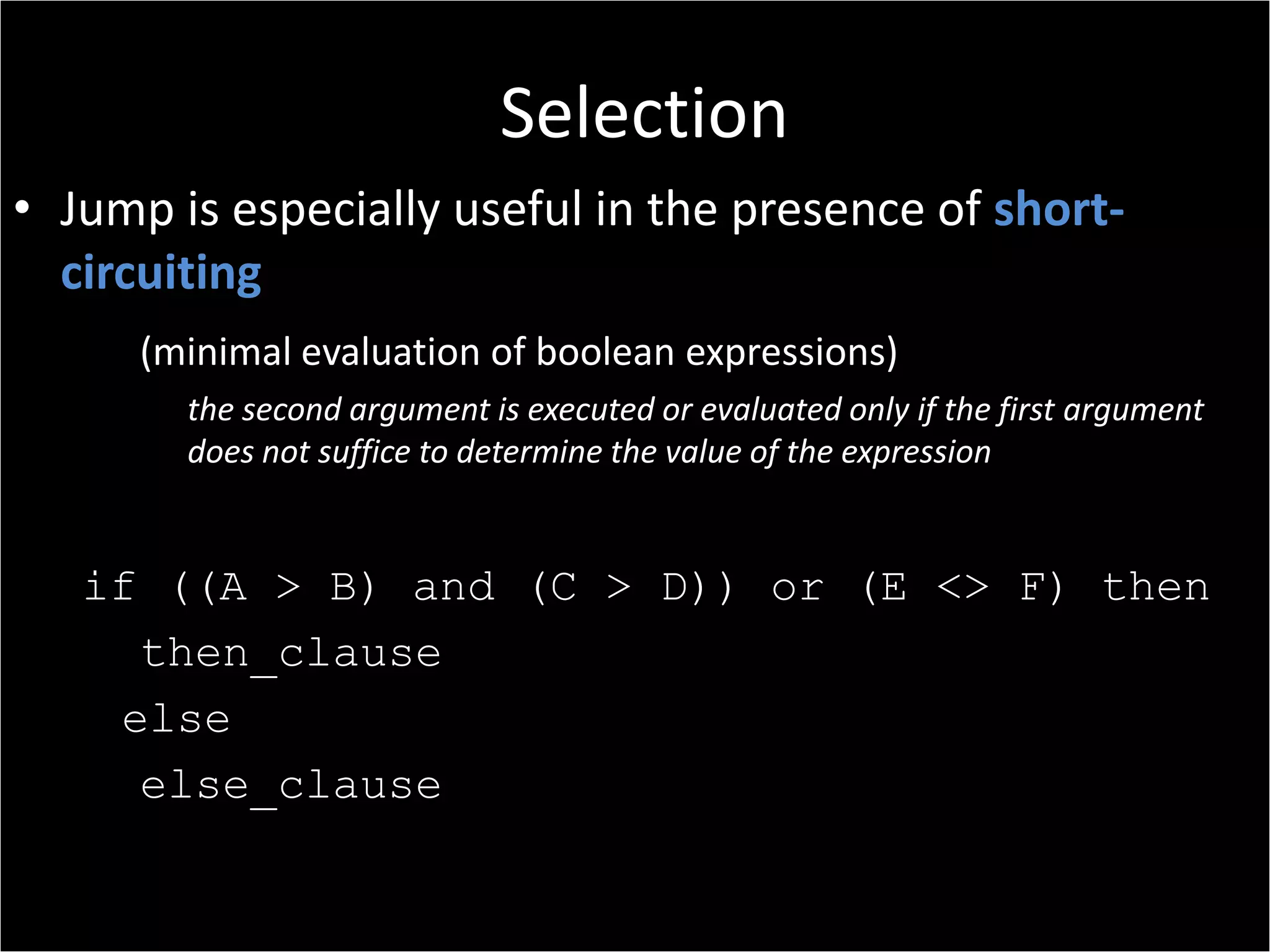 Selection

• Jump is especially useful in the presence of short-circuiting

(minimal evaluation of boolean expressions)

the second argument is executed or evaluated only if the first argument does not suffice to determine the value of the expression

if ((A > B) and (C > D)) or (E <> F) then
then_clause
else
else_clause